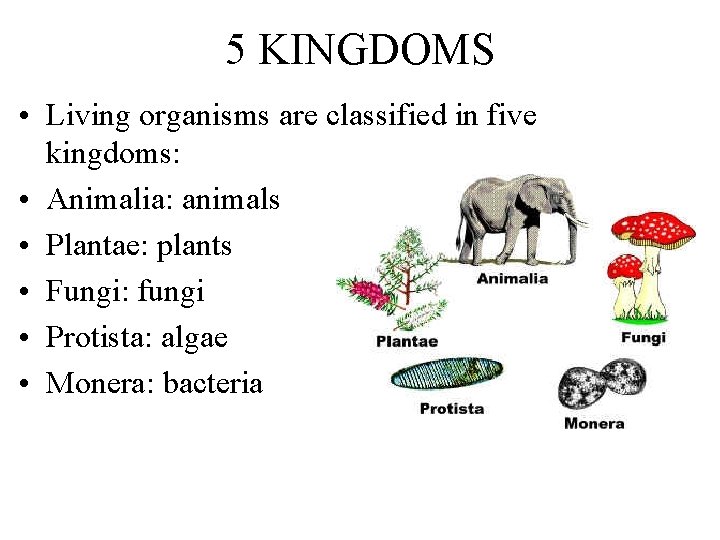 5 KINGDOMS

• Living organisms are classified in five kingdoms:
• Animalia: animals
• Plantae: plants
• Fungi: fungi
• Protista: algae
• Monera: bacteria

Animalia
Plantae
Fungi
Protista
Monera